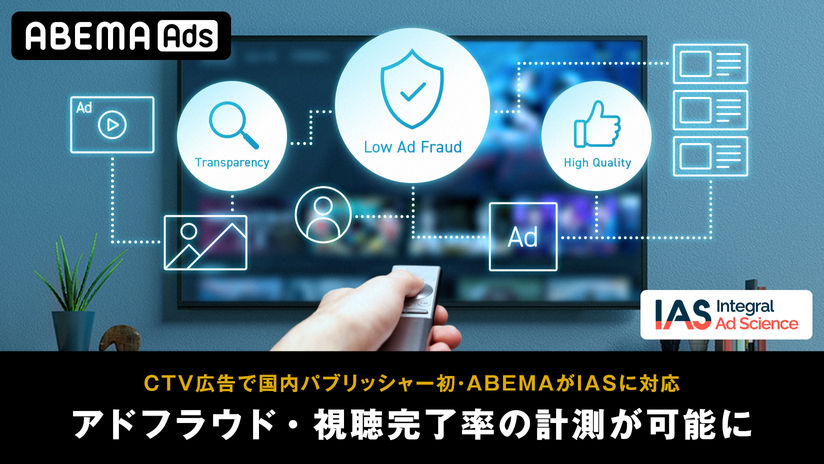 ABEMA Ads

Ad

Transparency

Low Ad Fraud

High Quality

Ad

IAS Integral Ad Science

CTV広告で国内パブリッシャー初・ABEMAがIASに対応
アドフラウド・視聴完了率の計測が可能に